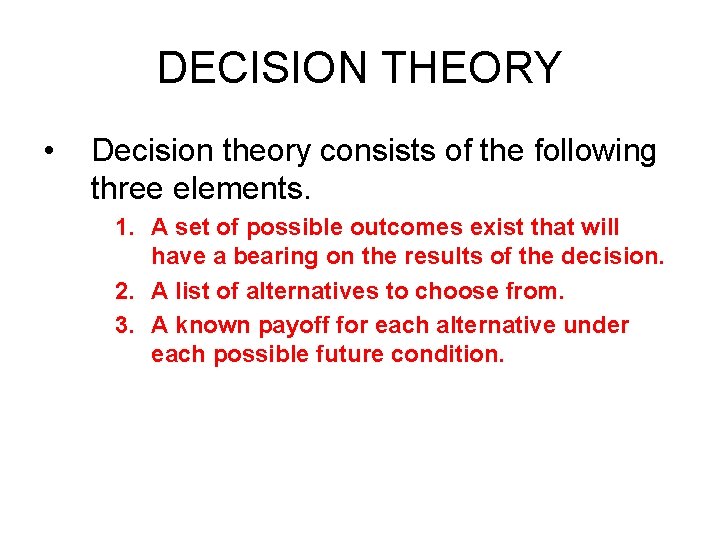 DECISION THEORY

• Decision theory consists of the following three elements.

1. A set of possible outcomes exist that will have a bearing on the results of the decision.
2. A list of alternatives to choose from.
3. A known payoff for each alternative under each possible future condition.